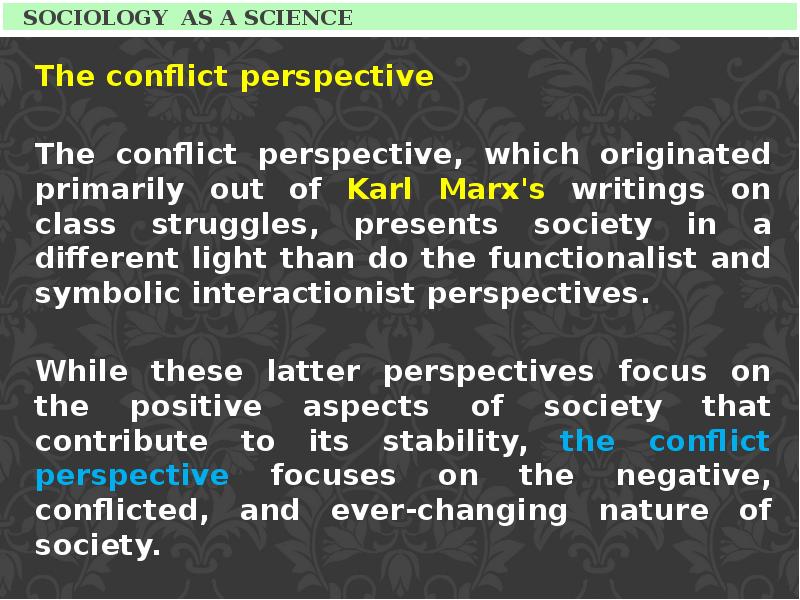 SOCIOLOGY AS A SCIENCE

The conflict perspective

The conflict perspective, which originated primarily out of Karl Marx's writings on class struggles, presents society in a different light than do the functionalist and symbolic interactionist perspectives.

While these latter perspectives focus on the positive aspects of society that contribute to its stability, the conflict perspective focuses on the negative, conflicted, and ever-changing nature of society.